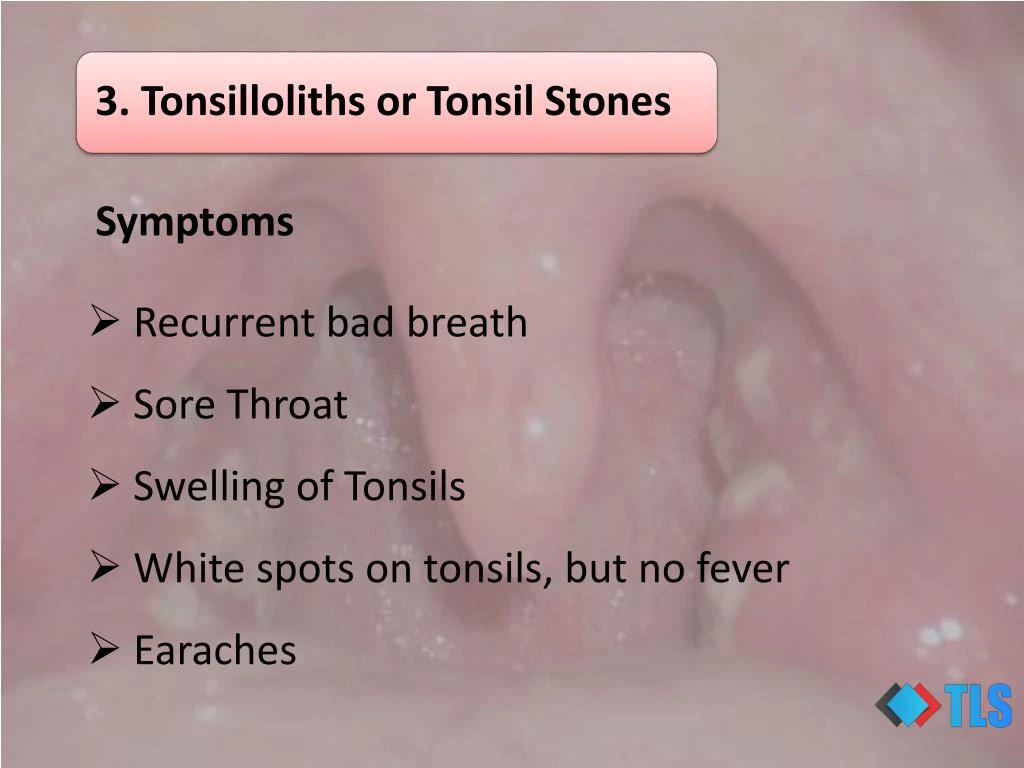 3. Tonsilloliths or Tonsil Stones

Symptoms

➢ Recurrent bad breath

➢ Sore Throat

➢ Swelling of Tonsils

➢ White spots on tonsils, but no fever

➢ Earaches

TLS